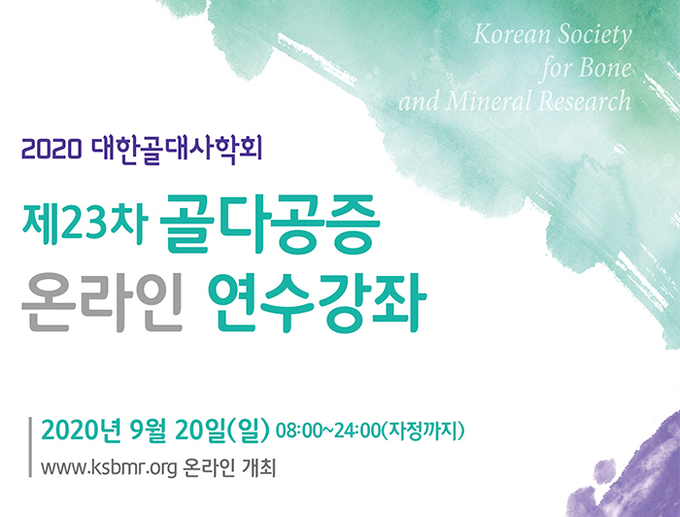 Korean Society for Bone and Mineral Research

2020 대한골대사학회

제23차 골다공증 온라인 연수강좌

2020년 9월 20일(일) 08:00~24:00(자정까지)

www.ksbmr.org 온라인 개최